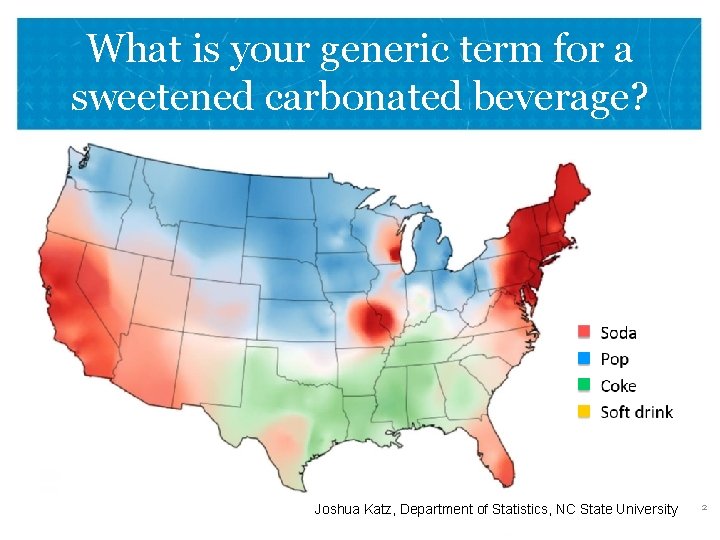 What is your generic term for a sweetened carbonated beverage?

Soda
Pop
Coke
Soft drink

Joshua Katz, Department of Statistics, NC State University

2